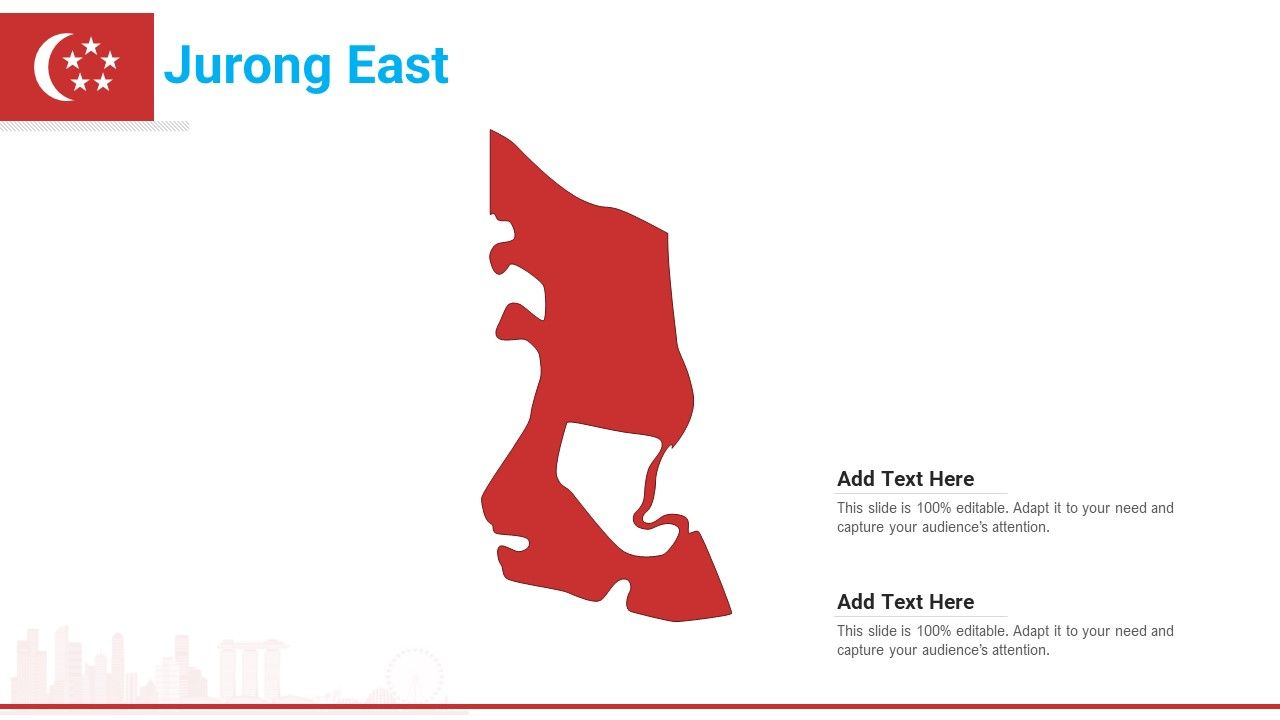 Jurong East

Add Text Here

This slide is 100% editable. Adapt it to your need and capture your audience's attention.

Add Text Here

This slide is 100% editable. Adapt it to your need and capture your audience's attention.